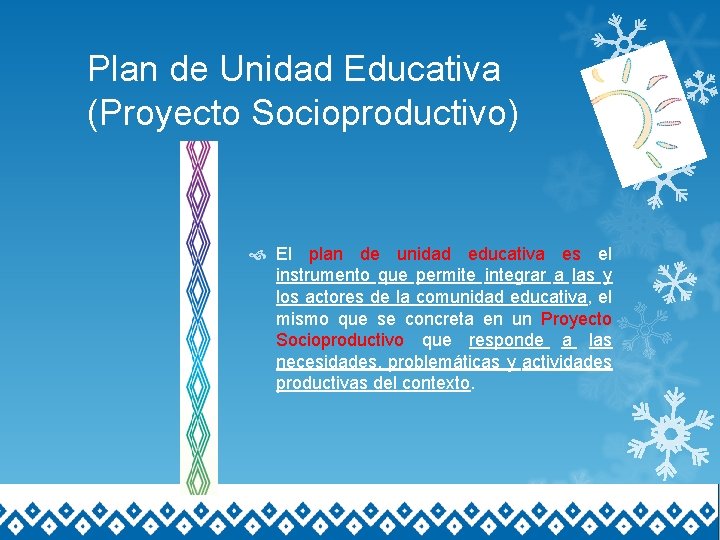 Plan de Unidad Educativa (Proyecto Socioproductivo)

El plan de unidad educativa es el instrumento que permite integrar a las y los actores de la comunidad educativa, el mismo que se concreta en un Proyecto Socioproductivo que responde a las necesidades, problemáticas y actividades productivas del contexto.